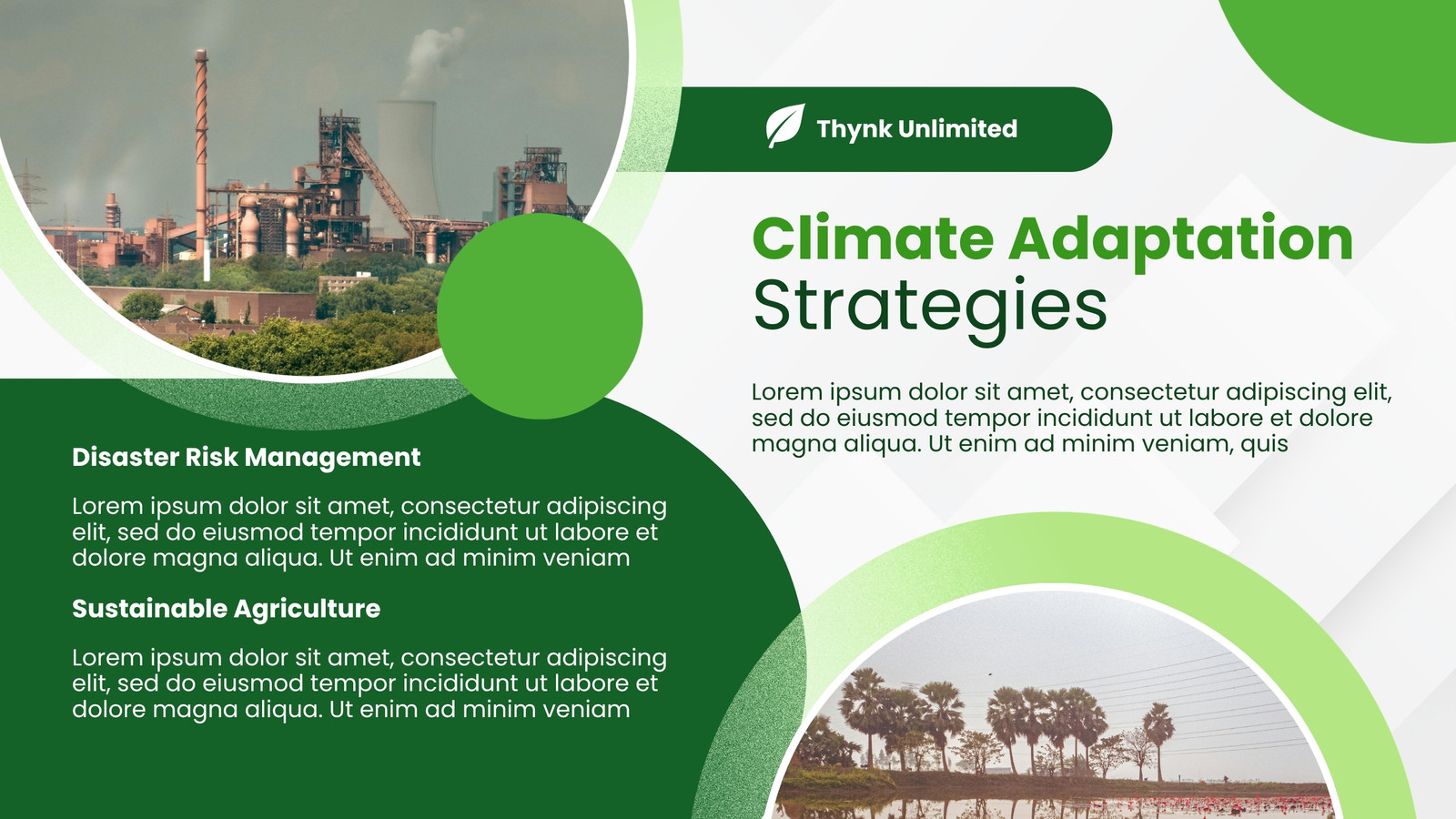 Thynk Unlimited

Climate Adaptation Strategies

Lorem ipsum dolor sit amet, consectetur adipiscing elit, sed do eiusmod tempor incididunt ut labore et dolore magna aliqua. Ut enim ad minim veniam, quis

Disaster Risk Management

Lorem ipsum dolor sit amet, consectetur adipiscing elit, sed do eiusmod tempor incididunt ut labore et dolore magna aliqua. Ut enim ad minim veniam

Sustainable Agriculture

Lorem ipsum dolor sit amet, consectetur adipiscing elit, sed do eiusmod tempor incididunt ut labore et dolore magna aliqua. Ut enim ad minim veniam